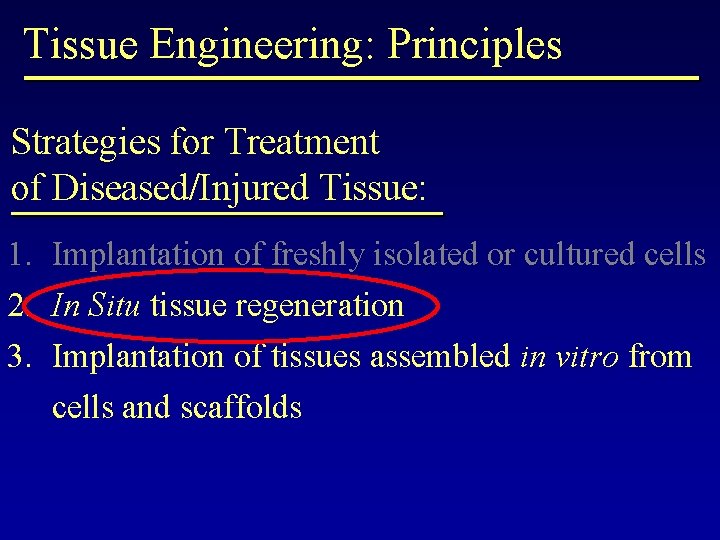 Tissue Engineering: Principles

Strategies for Treatment of Diseased/Injured Tissue:

1. Implantation of freshly isolated or cultured cells
2. In Situ tissue regeneration
3. Implantation of tissues assembled in vitro from cells and scaffolds